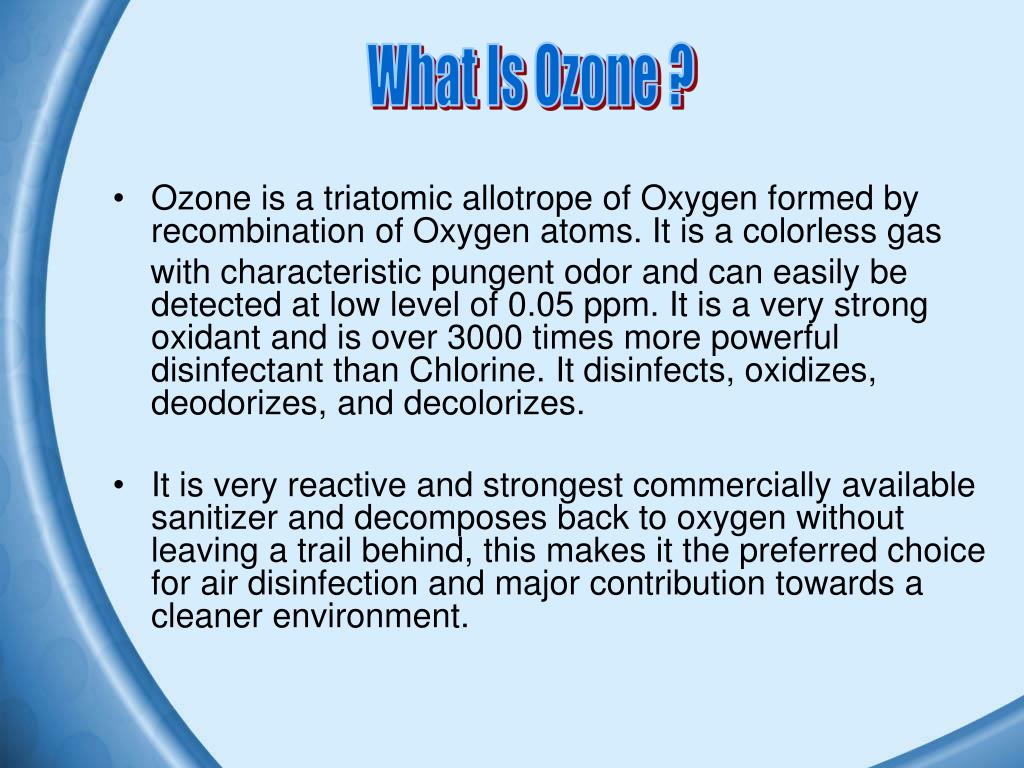 What Is Ozone ?

• Ozone is a triatomic allotrope of Oxygen formed by recombination of Oxygen atoms. It is a colorless gas with characteristic pungent odor and can easily be detected at low level of 0.05 ppm. It is a very strong oxidant and is over 3000 times more powerful disinfectant than Chlorine. It disinfects, oxidizes, deodorizes, and decolorizes.

• It is very reactive and strongest commercially available sanitizer and decomposes back to oxygen without leaving a trail behind, this makes it the preferred choice for air disinfection and major contribution towards a cleaner environment.